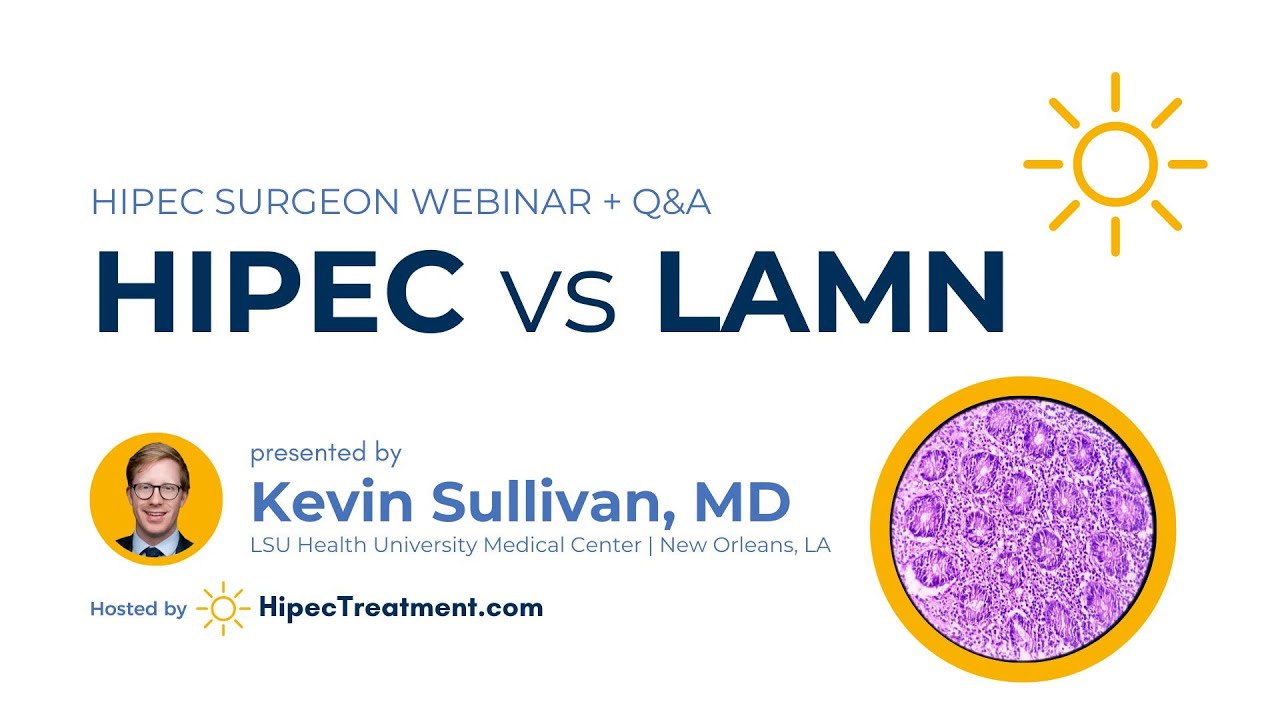 HIPEC SURGEON WEBINAR + Q&A

HIPEC vs LAMN

presented by

Kevin Sullivan, MD

LSU Health University Medical Center | New Orleans, LA

Hosted by HipecTreatment.com